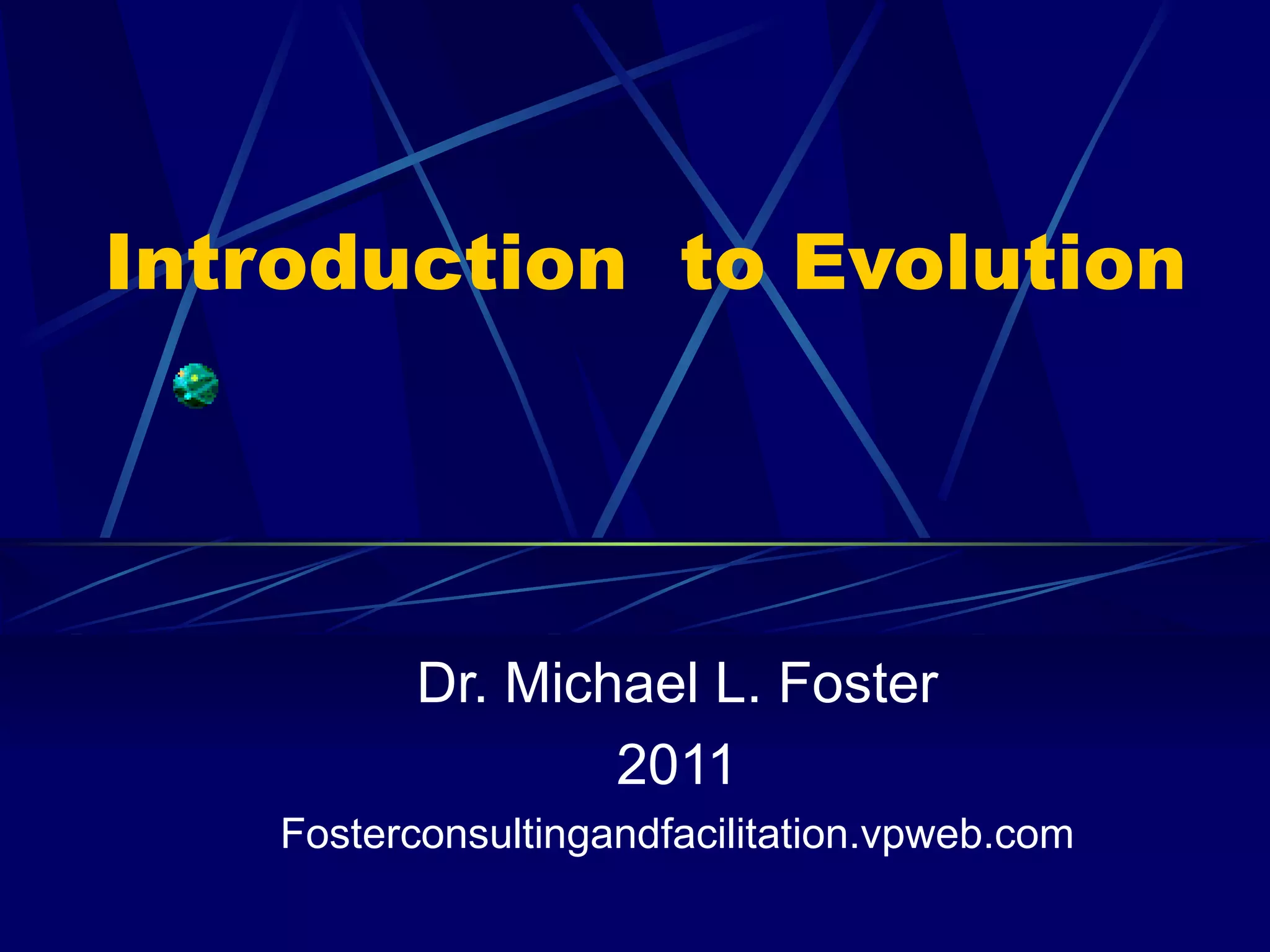 Introduction to Evolution

Dr. Michael L. Foster

2011

Fosterconsultingandfacilitation.vpweb.com